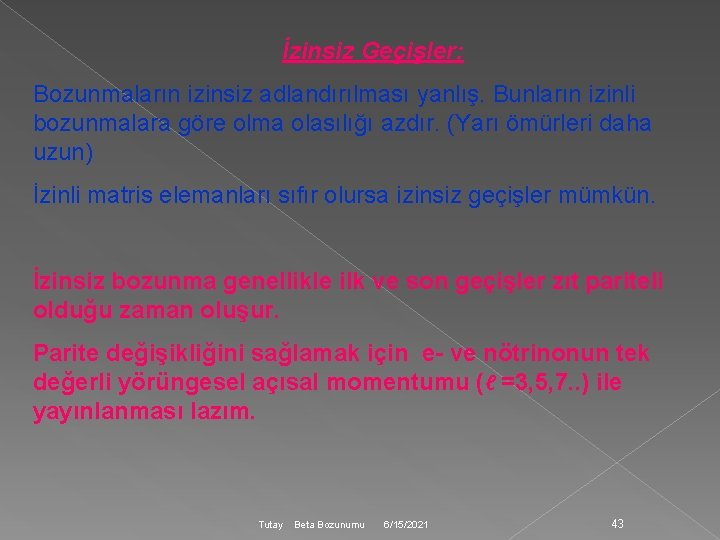 İzinsiz Geçişler:

Bozunmaların izinsiz adlandırılması yanlış. Bunların izinli bozunmalara göre olma olasılığı azdır. (Yarı ömürleri daha uzun)

İzinli matris elemanları sıfır olursa izinsiz geçişler mümkün.

İzinsiz bozunma genellikle ilk ve son geçişler zıt pariteli olduğu zaman oluşur.

Parite değişikliğini sağlamak için e- ve nötrinonun tek değerli yörüngesel açısal momentumu ($\ell$ =3,5,7..) ile yayınlanması lazım.

Tutay Beta Bozunumu 6/15/2021 43